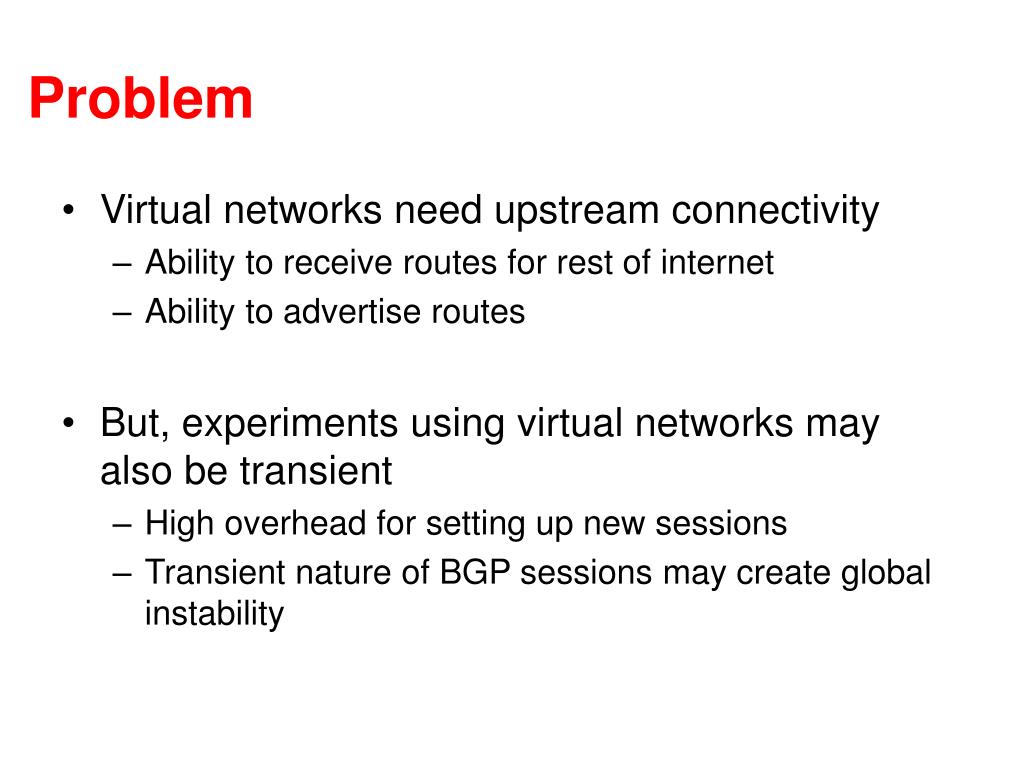 Problem

• Virtual networks need upstream connectivity
– Ability to receive routes for rest of internet
– Ability to advertise routes

• But, experiments using virtual networks may also be transient
– High overhead for setting up new sessions
– Transient nature of BGP sessions may create global instability